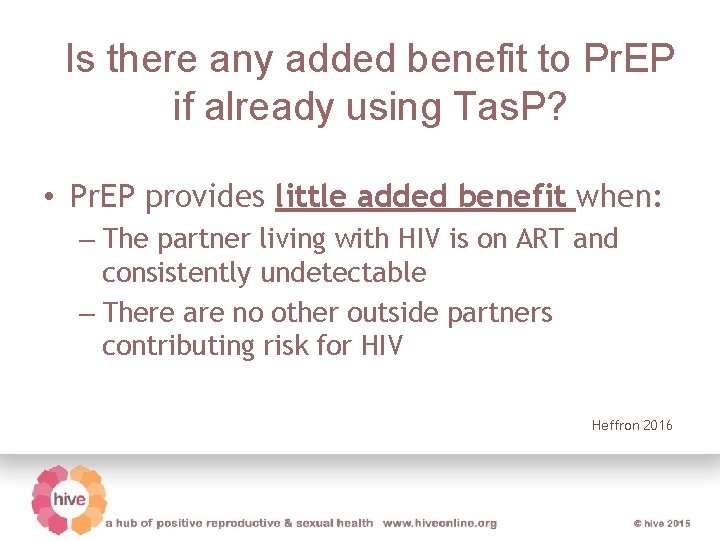 Is there any added benefit to PrEP if already using TasP?

• PrEP provides little added benefit when:
– The partner living with HIV is on ART and consistently undetectable
– There are no other outside partners contributing risk for HIV

Heffron 2016

hive

a hub of positive reproductive & sexual health www.hiveonline.org

© hive 2015